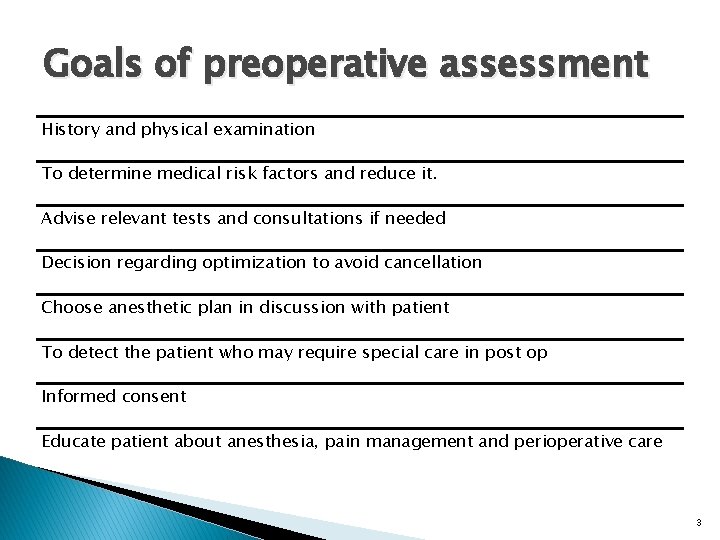 Goals of preoperative assessment

History and physical examination

To determine medical risk factors and reduce it.

Advise relevant tests and consultations if needed

Decision regarding optimization to avoid cancellation

Choose anesthetic plan in discussion with patient

To detect the patient who may require special care in post op

Informed consent

Educate patient about anesthesia, pain management and perioperative care

3